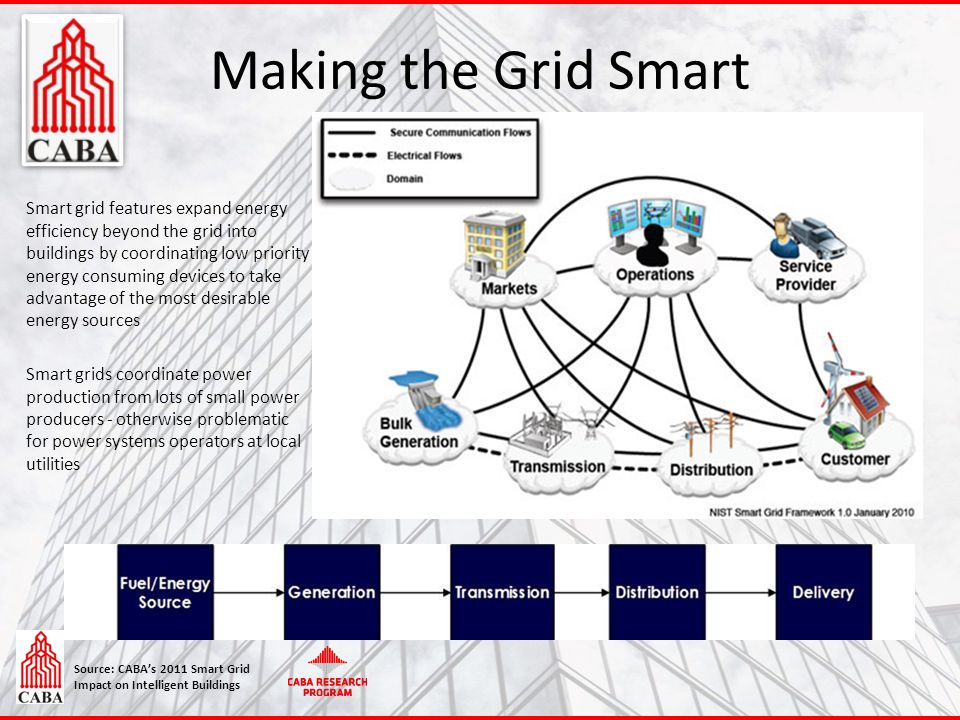 CABA

Making the Grid Smart

Smart grid features expand energy efficiency beyond the grid into buildings by coordinating low priority energy consuming devices to take advantage of the most desirable energy sources

Smart grids coordinate power production from lots of small power producers - otherwise problematic for power systems operators at local utilities

Secure Communication Flows
Electrical Flows
Domain

Markets
Operations
Service Provider
Bulk Generation
Transmission
Distribution
Customer

NIST Smart Grid Framework 1.0 January 2010

Fuel/Energy Source
Generation
Transmission
Distribution
Delivery

CABA

Source: CABA's 2011 Smart Grid Impact on Intelligent Buildings

CABA RESEARCH PROGRAM